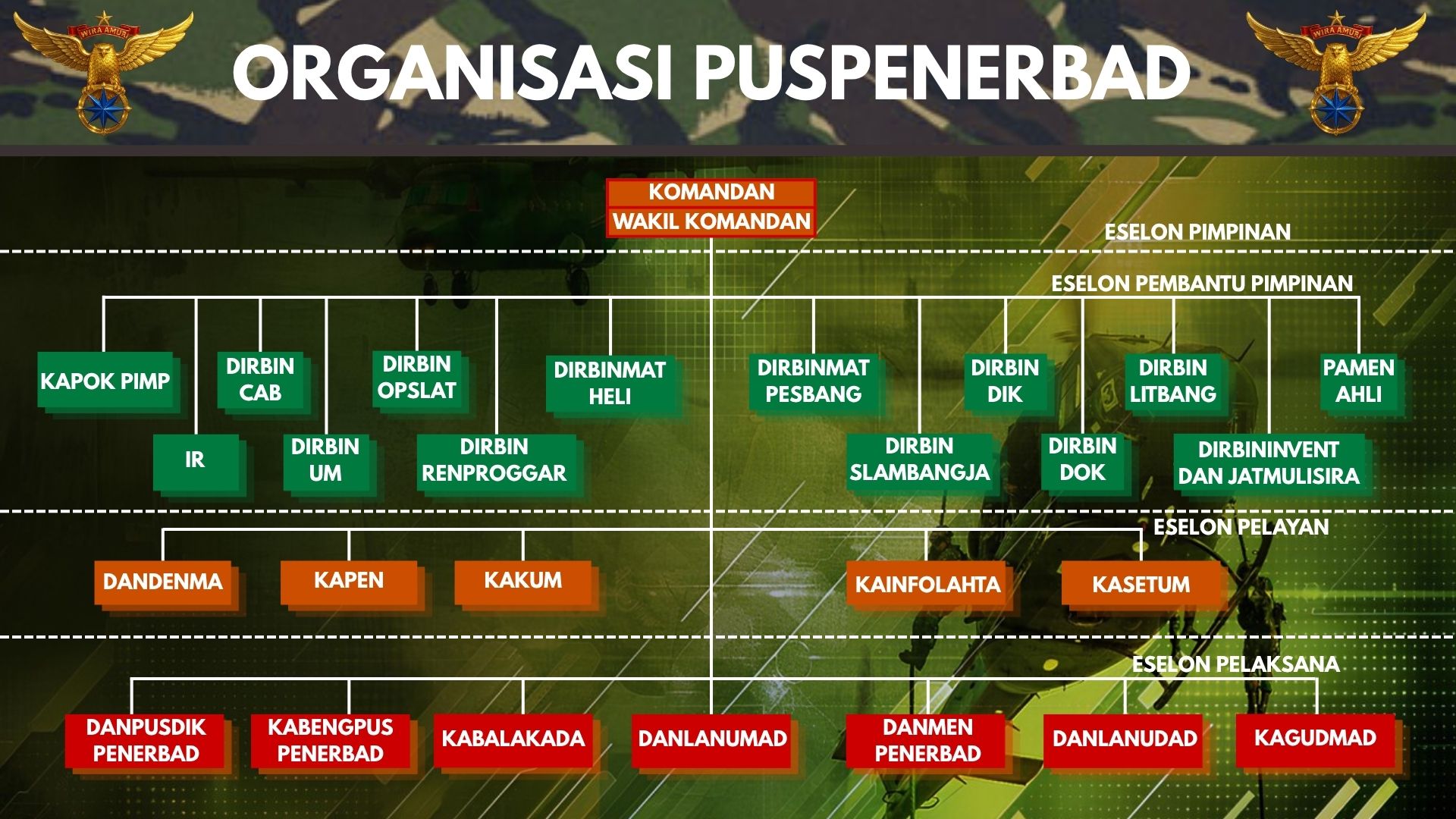 WIRA AMUR

ORGANISASI PUSPENERBAD

WIRA AMUR

KOMANDAN
WAKIL KOMANDAN

ESELON PIMPINAN

ESELON PEMBANTU PIMPINAN

KAPOK PIMP

IR

DIRBIN CAB

DIRBIN UM

DIRBIN OPSLAT

DIRBIN RENPROGGAR

DIRBINMAT HELI

DIRBINMAT PESBANG

DIRBIN SLAMBANGJA

DIRBIN DIK

DIRBIN DOK

DIRBIN LITBANG

DIRBININVENT DAN JATMULISIRA

PAMEN AHLI

ESELON PELAYAN

DANDENMA

KAPEN

KAKUM

KAINFOLAHTA

KASETUM

ESELON PELAKSANA

DANPUSDIK PENERBAD

KABENGPUS PENERBAD

KABALAKADA

DANLANUMAD

DANMEN PENERBAD

DANLANUDAD

KAGUDMAD